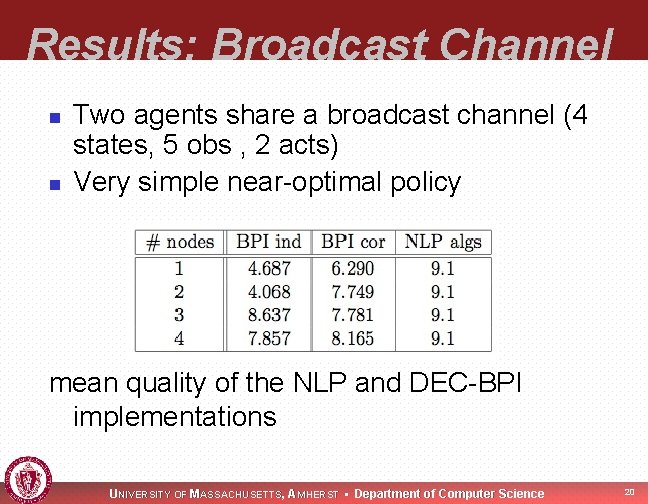 Results: Broadcast Channel

Two agents share a broadcast channel (4 states, 5 obs , 2 acts)

Very simple near-optimal policy

| # nodes | BPI ind | BPI cor | NLP algs |
|---|---|---|---|
| 1 | 4.687 | 6.290 | 9.1 |
| 2 | 4.068 | 7.749 | 9.1 |
| 3 | 8.637 | 7.781 | 9.1 |
| 4 | 7.857 | 8.165 | 9.1 |

mean quality of the NLP and DEC-BPI implementations

UNIVERSITY OF MASSACHUSETTS, AMHERST • Department of Computer Science

20